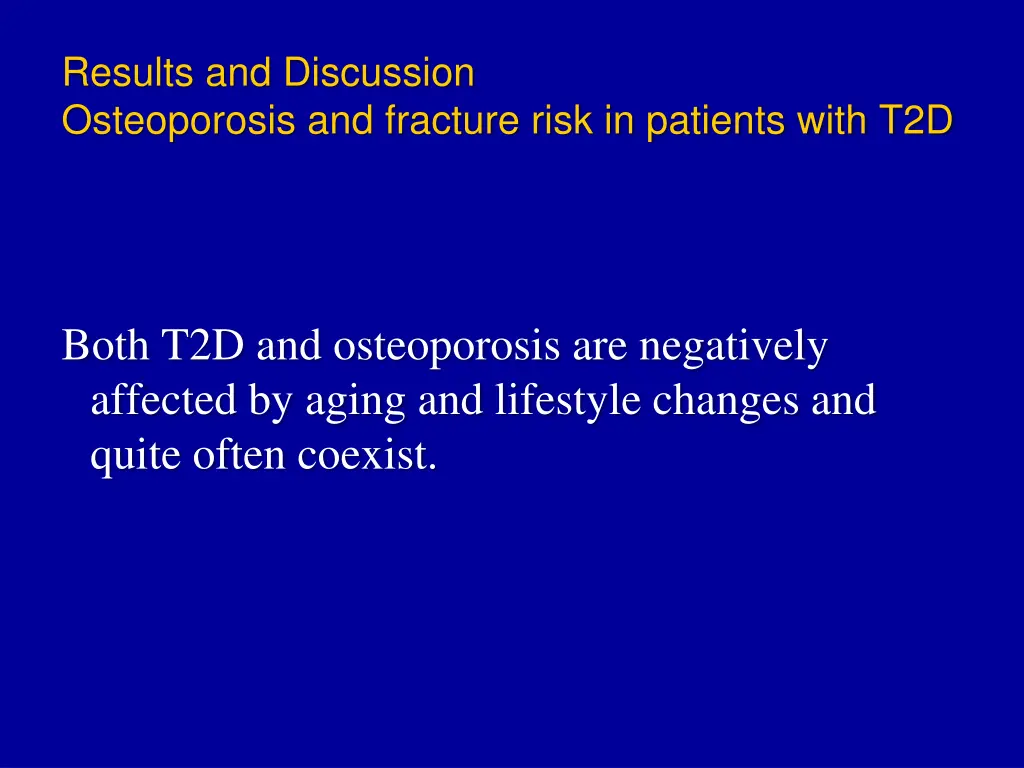 Results and Discussion
Osteoporosis and fracture risk in patients with T2D

Both T2D and osteoporosis are negatively affected by aging and lifestyle changes and quite often coexist.